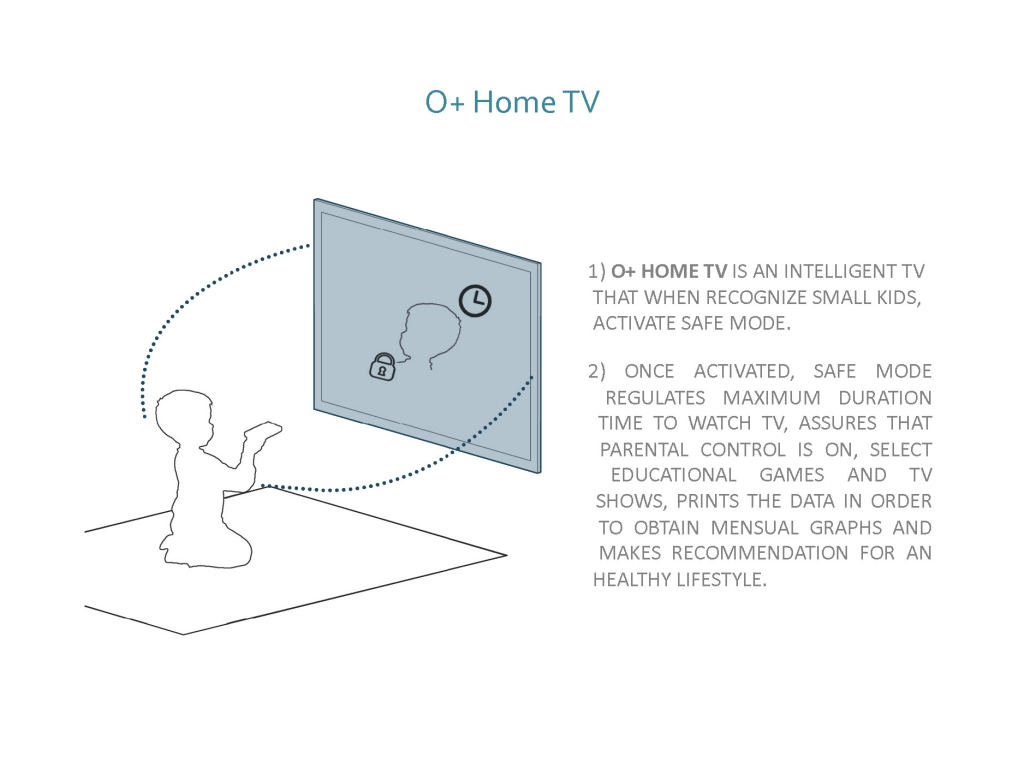 O+ Home TV

1) O+ HOME TV IS AN INTELLIGENT TV THAT WHEN RECOGNIZE SMALL KIDS, ACTIVATE SAFE MODE.

2) ONCE ACTIVATED, SAFE MODE REGULATES MAXIMUM DURATION TIME TO WATCH TV, ASSURES THAT PARENTAL CONTROL IS ON, SELECT EDUCATIONAL GAMES AND TV SHOWS, PRINTS THE DATA IN ORDER TO OBTAIN MENSUAL GRAPHS AND MAKES RECOMMENDATION FOR AN HEALTHY LIFESTYLE.